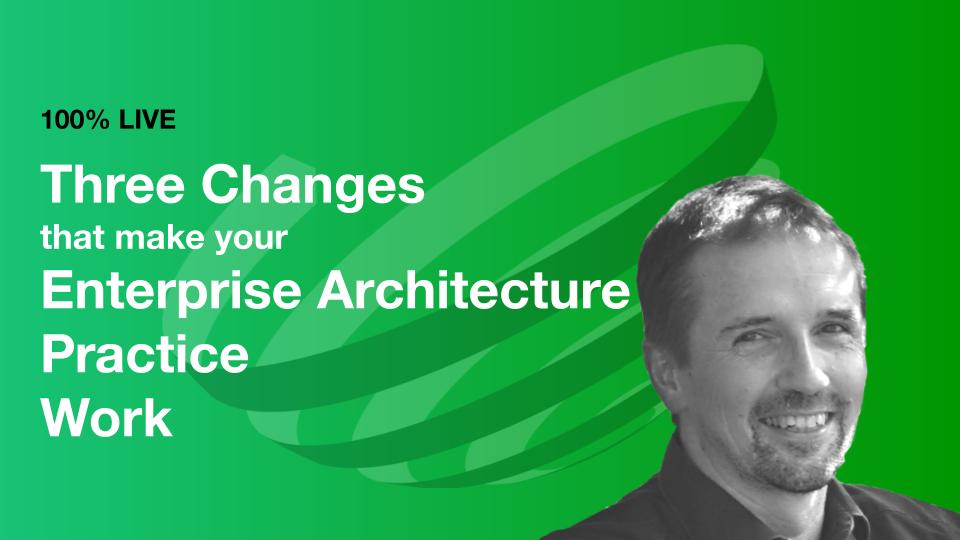 100% LIVE

Three Changes
that make your
Enterprise Architecture
Practice
Work